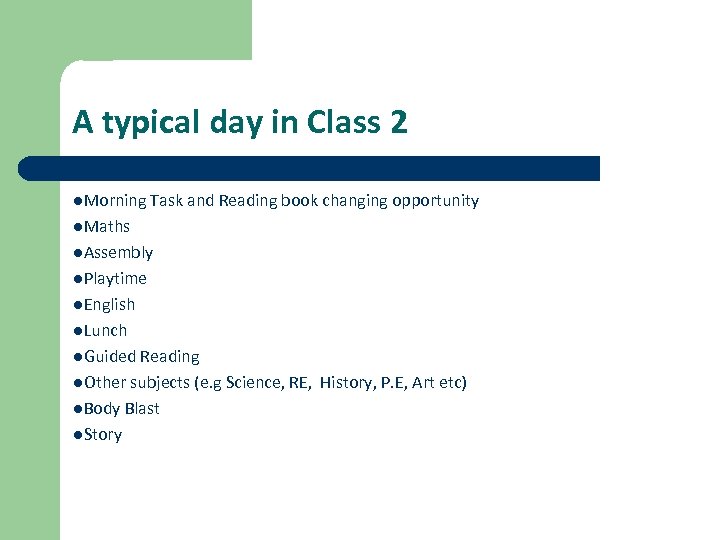 A typical day in Class 2

●Morning Task and Reading book changing opportunity
●Maths
●Assembly
●Playtime
●English
●Lunch
●Guided Reading
●Other subjects (e.g Science, RE, History, P.E, Art etc)
●Body Blast
●Story